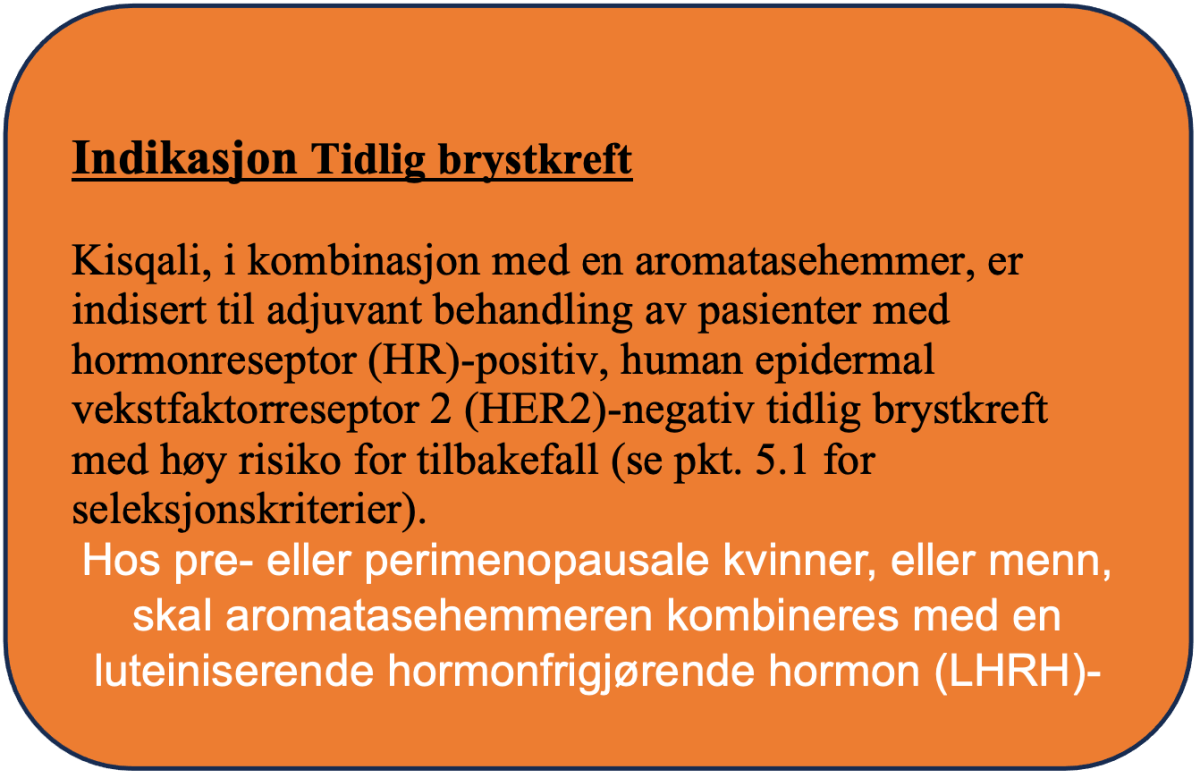 Indikasjon Tidlig brystkreft

Kisqali, i kombinasjon med en aromatasehemmer, er indisert til adjuvant behandling av pasienter med hormonreseptor (HR)-positiv, human epidermal vekstfaktorreseptor 2 (HER2)-negativ tidlig brystkreft med høy risiko for tilbakefall (se pkt. 5.1 for seleksjonskriterier).

Hos pre- eller perimenopausale kvinner, eller menn, skal aromatasehemmeren kombineres med en luteiniserende hormonfrigjørende hormon (LHRH)-